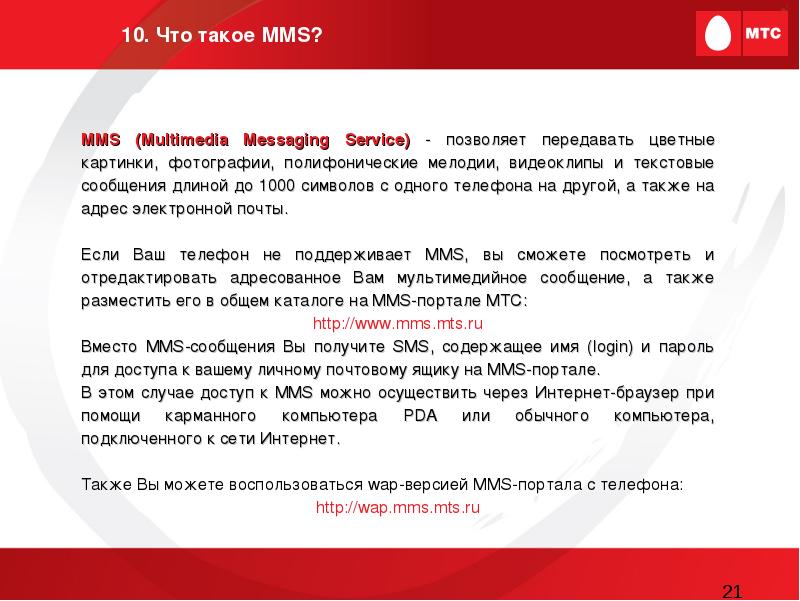 10. Что такое MMS?

МТС

MMS (Multimedia Messaging Service) - позволяет передавать цветные картинки, фотографии, полифонические мелодии, видеоклипы и текстовые сообщения длиной до 1000 символов с одного телефона на другой, а также на адрес электронной почты.

Если Ваш телефон не поддерживает MMS, вы сможете посмотреть и отредактировать адресованное Вам мультимедийное сообщение, а также разместить его в общем каталоге на MMS-портале МТС:

http://www.mms.mts.ru

Вместо MMS-сообщения Вы получите SMS, содержащее имя (login) и пароль для доступа к вашему личному почтовому ящику на MMS-портале.
В этом случае доступ к MMS можно осуществить через Интернет-браузер при помощи карманного компьютера PDA или обычного компьютера, подключенного к сети Интернет.

Также Вы можете воспользоваться wap-версией MMS-портала с телефона:

http://wap.mms.mts.ru

21